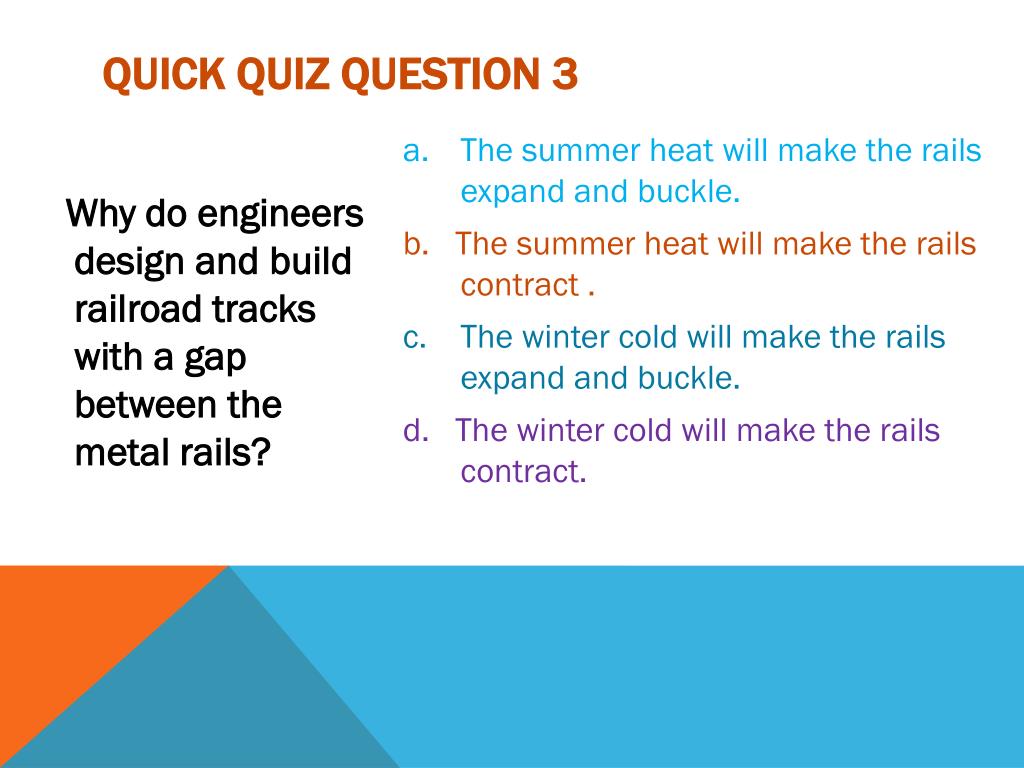 QUICK QUIZ QUESTION 3

Why do engineers design and build railroad tracks with a gap between the metal rails?

a. The summer heat will make the rails expand and buckle.

b. The summer heat will make the rails contract .

c. The winter cold will make the rails expand and buckle.

d. The winter cold will make the rails contract.